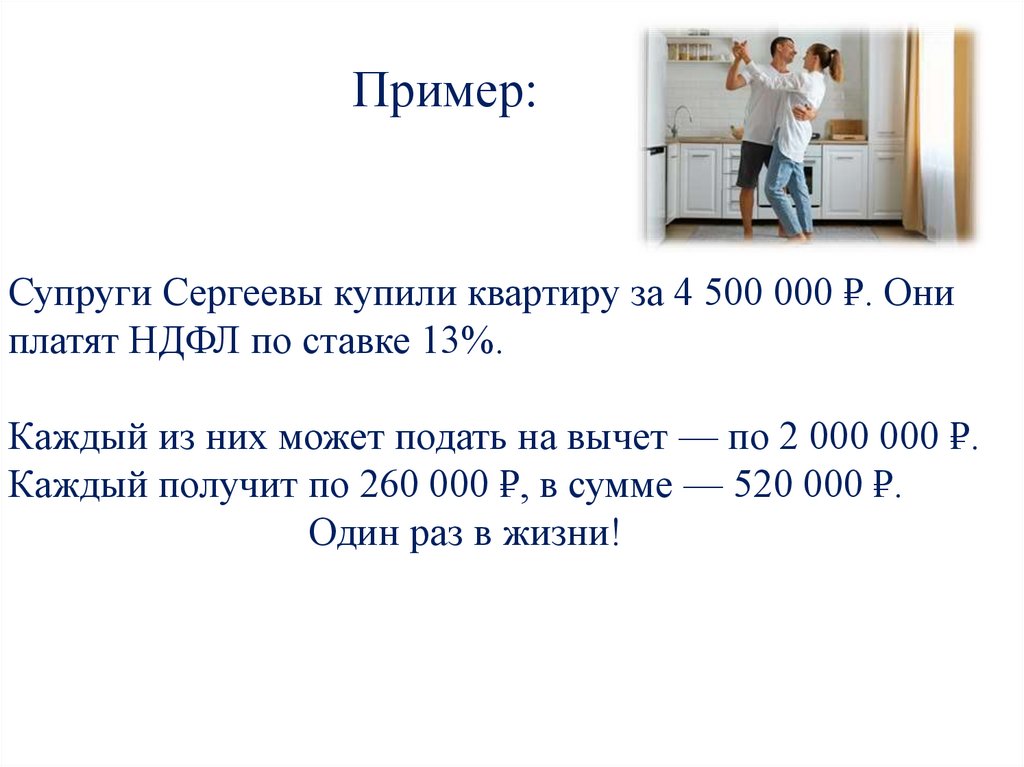 Пример:

Супруги Сергеевы купили квартиру за 4 500 000 ₽. Они платят НДФЛ по ставке 13%.

Каждый из них может подать на вычет — по 2 000 000 ₽. Каждый получит по 260 000 ₽, в сумме — 520 000 ₽.
Один раз в жизни!